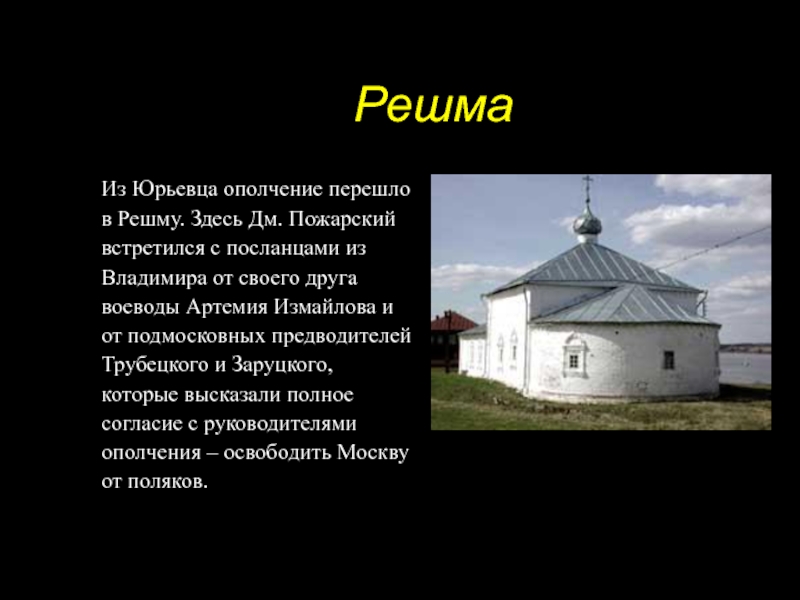 Решма

Из Юрьевца ополчение перешло в Решму. Здесь Дм. Пожарский встретился с посланцами из Владимира от своего друга воеводы Артемия Измайлова и от подмосковных предводителей Трубецкого и Заруцкого, которые высказали полное согласие с руководителями ополчения – освободить Москву от поляков.